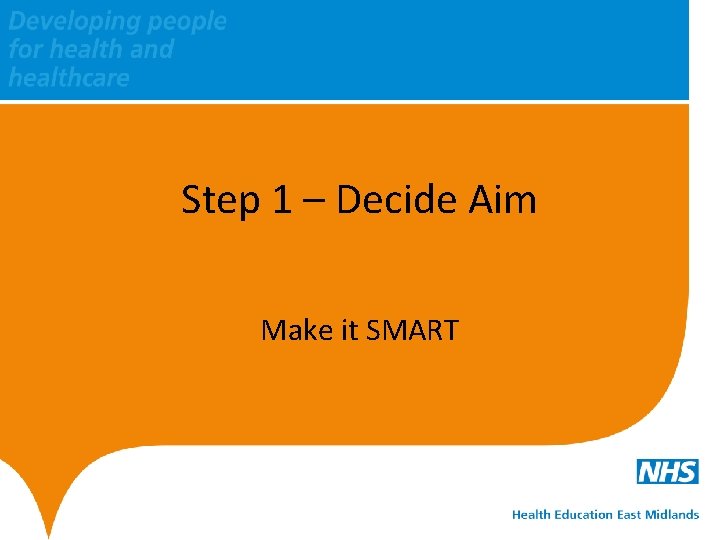 Developing people for health and healthcare

Step 1 – Decide Aim

Make it SMART

NHS

Health Education East Midlands